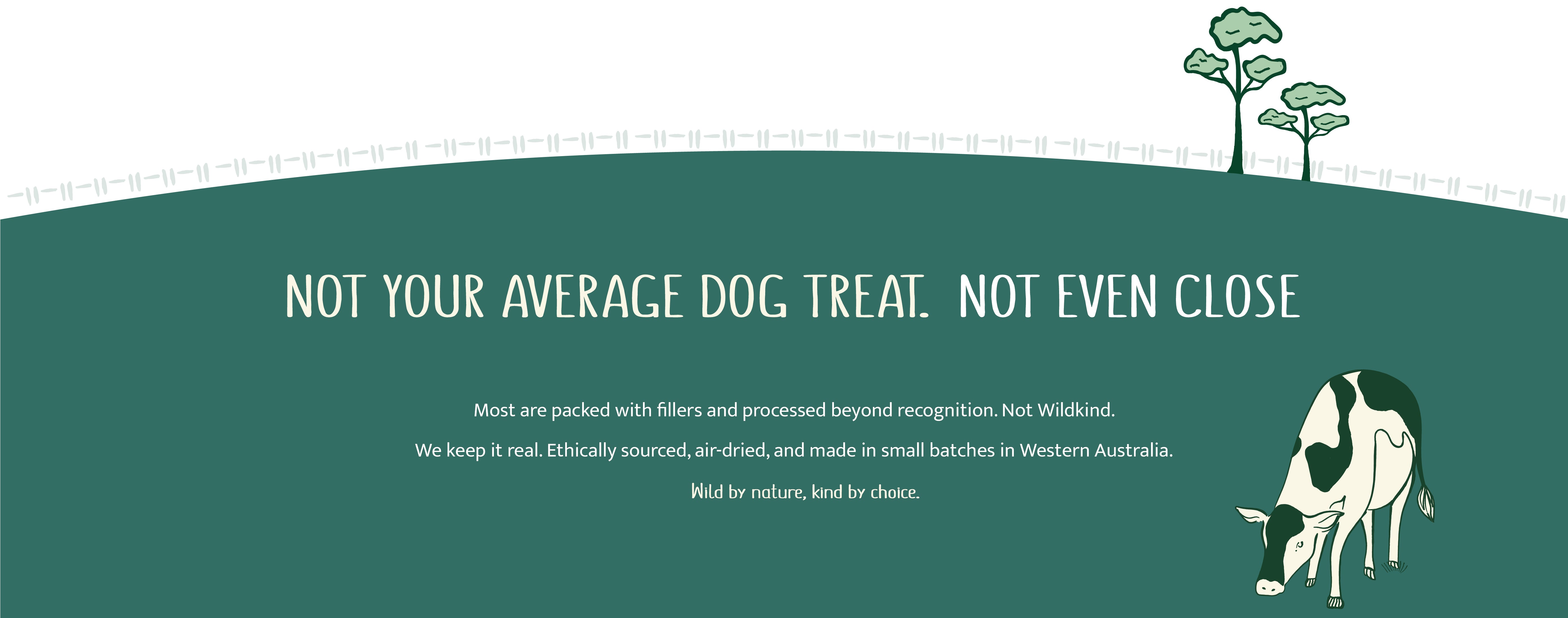 NOT YOUR AVERAGE DOG TREAT. NOT EVEN CLOSE

Most are packed with fillers and processed beyond recognition. Not Wildkind.

We keep it real. Ethically sourced, air-dried, and made in small batches in Western Australia.

Wild by nature, kind by choice.